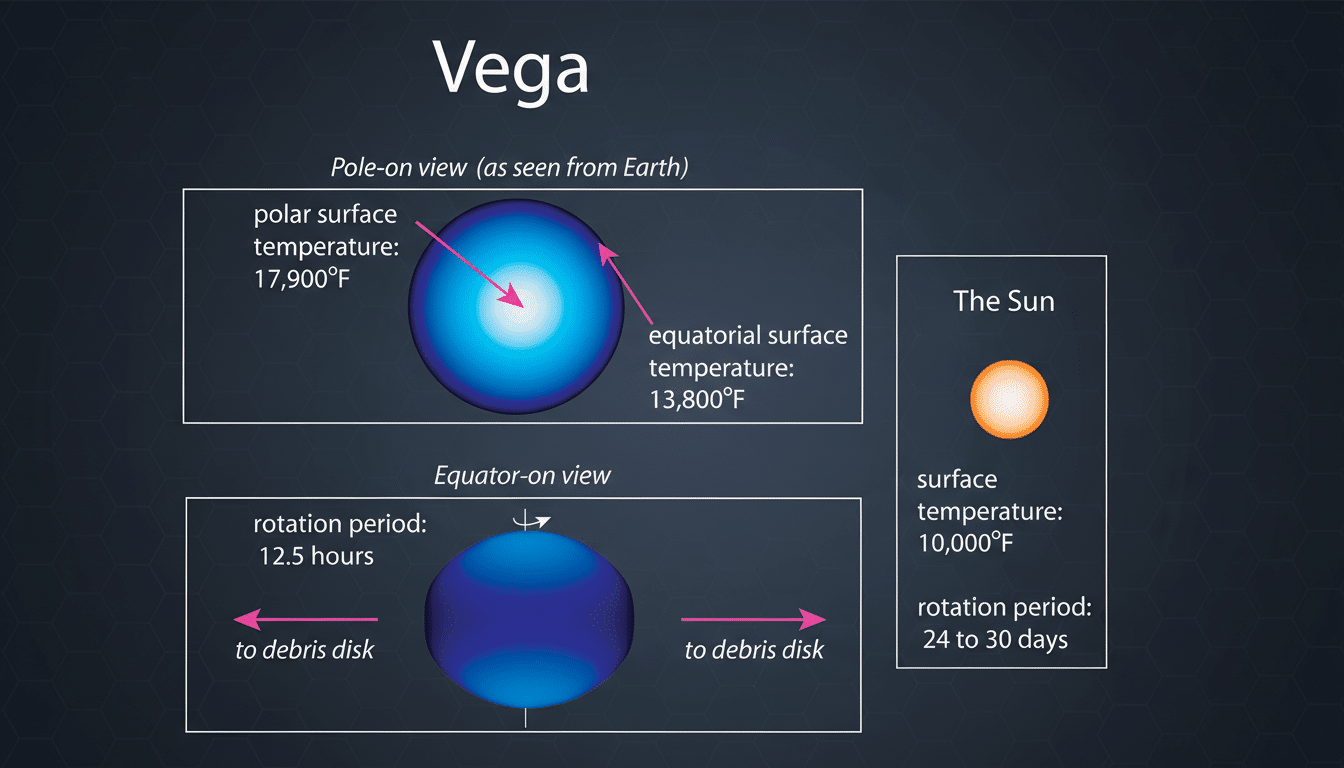 Vega

Pole-on view (as seen from Earth)

polar surface temperature: 17,900°F

equatorial surface temperature: 13,800°F

Equator-on view

rotation period: 12.5 hours

to debris disk

to debris disk

The Sun

surface temperature: 10,000°F

rotation period: 24 to 30 days